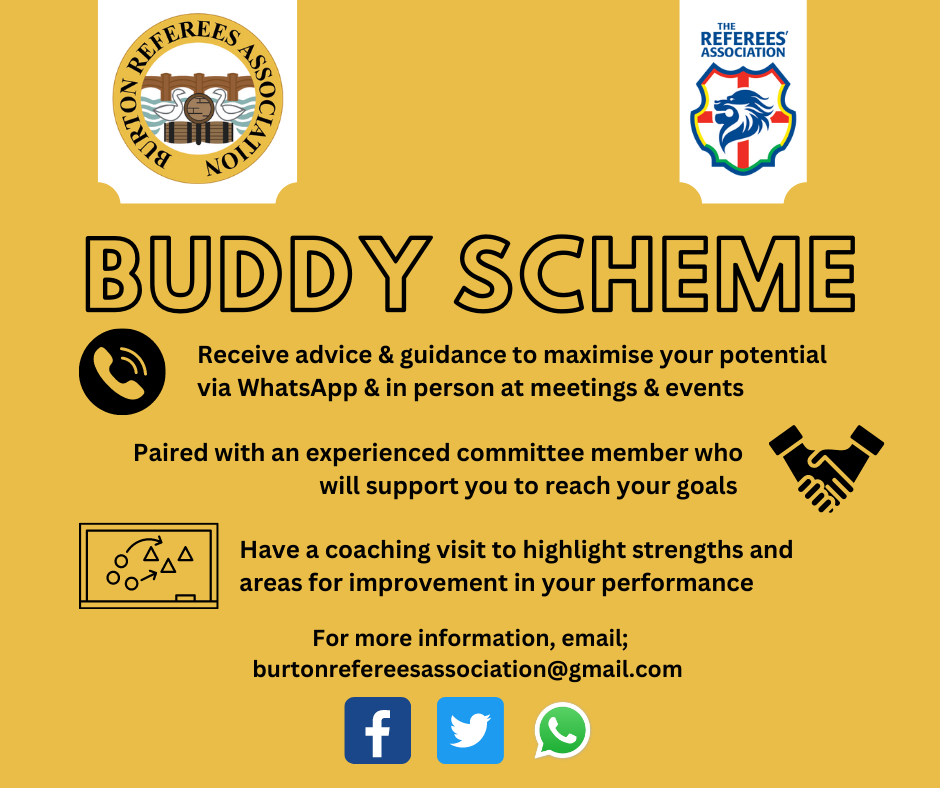 BURTON REFEREES ASSOCIATION

THE REFEREES' ASSOCIATION

BUDDY SCHEME

Receive advice & guidance to maximise your potential via WhatsApp & in person at meetings & events

Paired with an experienced committee member who will support you to reach your goals

Have a coaching visit to highlight strengths and areas for improvement in your performance

For more information, email;
burtonrefereesassociation@gmail.com